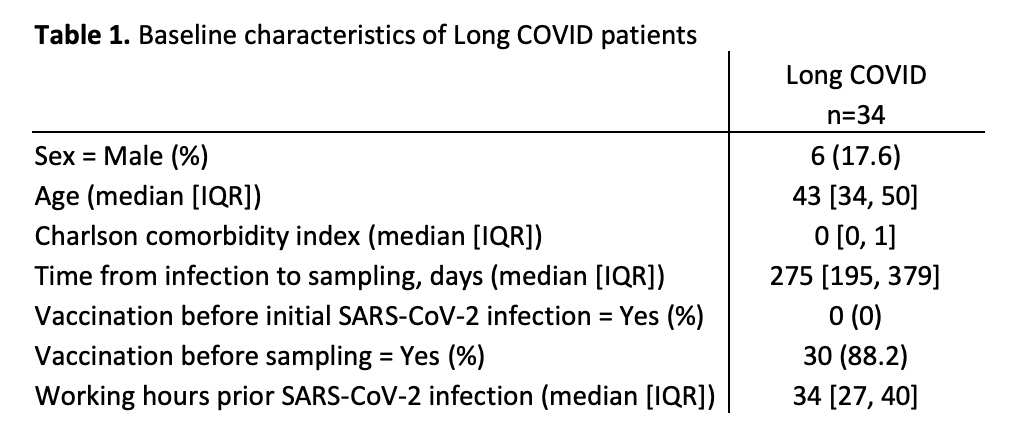 **Table 1.** Baseline characteristics of Long COVID patients

| | Long COVID n=34 |
|---|---|
| Sex = Male (%) | 6 (17.6) |
| Age (median [IQR]) | 43 [34, 50] |
| Charlson comorbidity index (median [IQR]) | 0 [0, 1] |
| Time from infection to sampling, days (median [IQR]) | 275 [195, 379] |
| Vaccination before initial SARS-CoV-2 infection = Yes (%) | 0 (0) |
| Vaccination before sampling = Yes (%) | 30 (88.2) |
| Working hours prior SARS-CoV-2 infection (median [IQR]) | 34 [27, 40] |